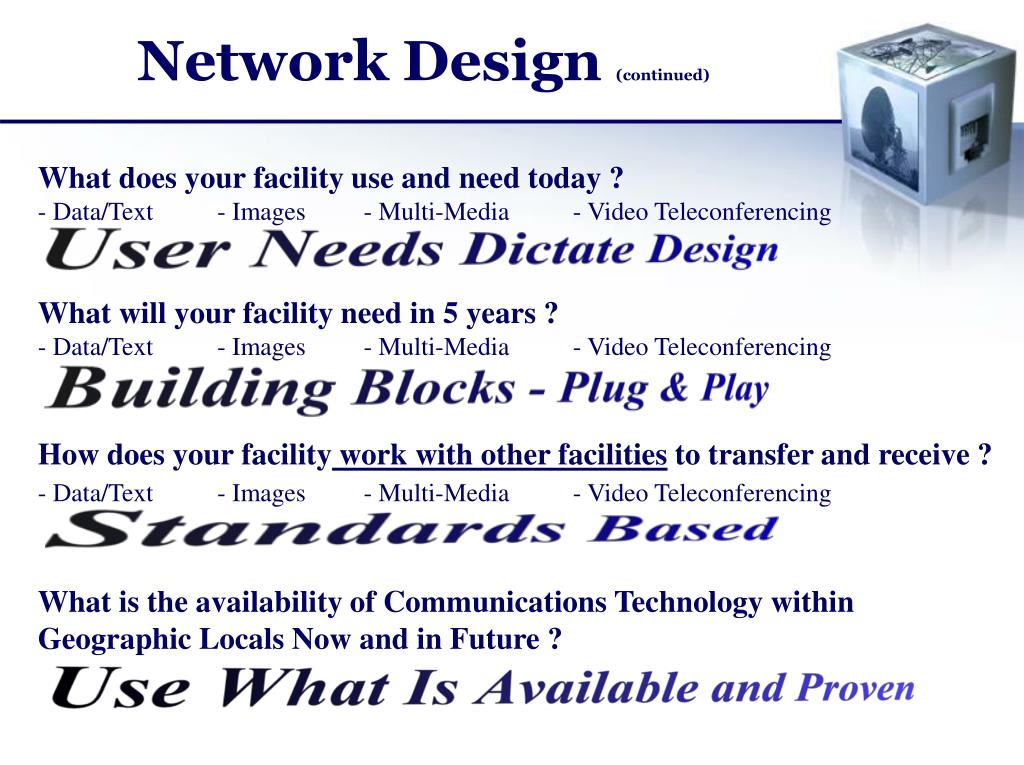 Network Design (continued)

What does your facility use and need today ?
- Data/Text - Images - Multi-Media - Video Teleconferencing

User Needs Dictate Design

What will your facility need in 5 years ?
- Data/Text - Images - Multi-Media - Video Teleconferencing

Building Blocks - Plug & Play

How does your facility work with other facilities to transfer and receive ?
- Data/Text - Images - Multi-Media - Video Teleconferencing

Standards Based

What is the availability of Communications Technology within Geographic Locals Now and in Future ?

Use What Is Available and Proven